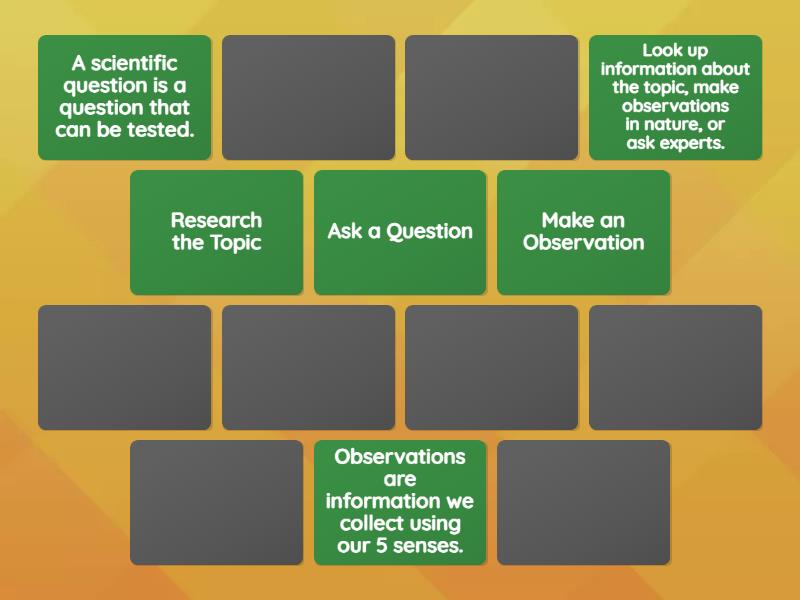 A scientific question is a question that can be tested.

Look up information about the topic, make observations in nature, or ask experts.

Research the Topic

Ask a Question

Make an Observation

Observations are information we collect using our 5 senses.